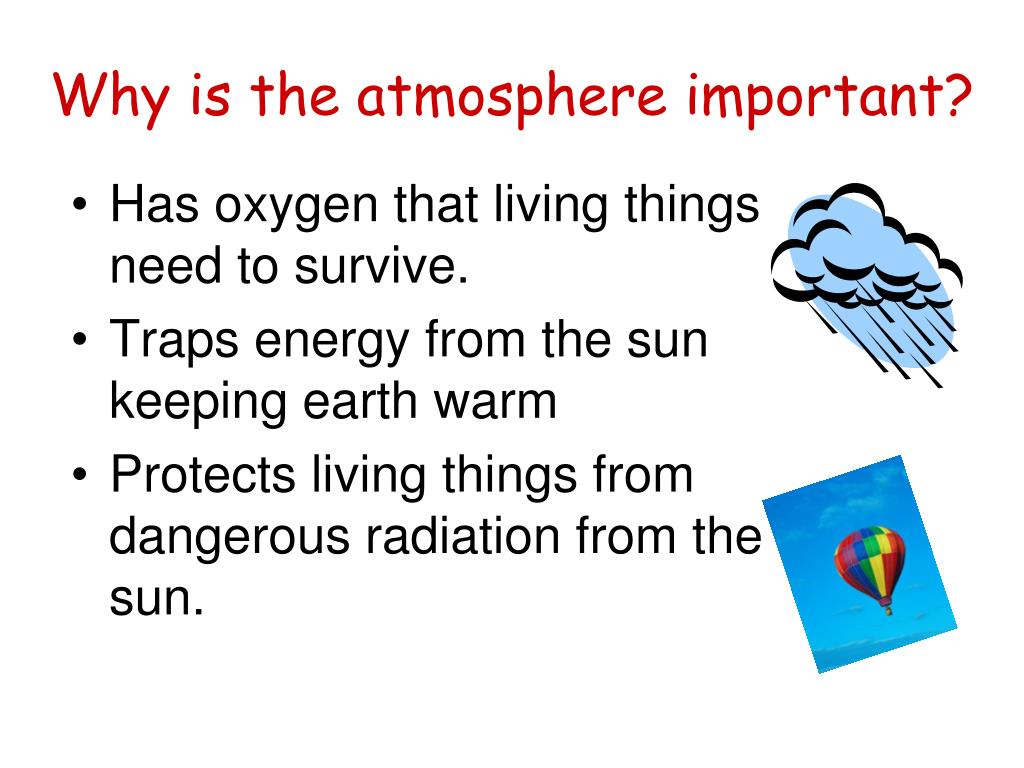 Why is the atmosphere important?

• Has oxygen that living things need to survive.
• Traps energy from the sun keeping earth warm
• Protects living things from dangerous radiation from the sun.